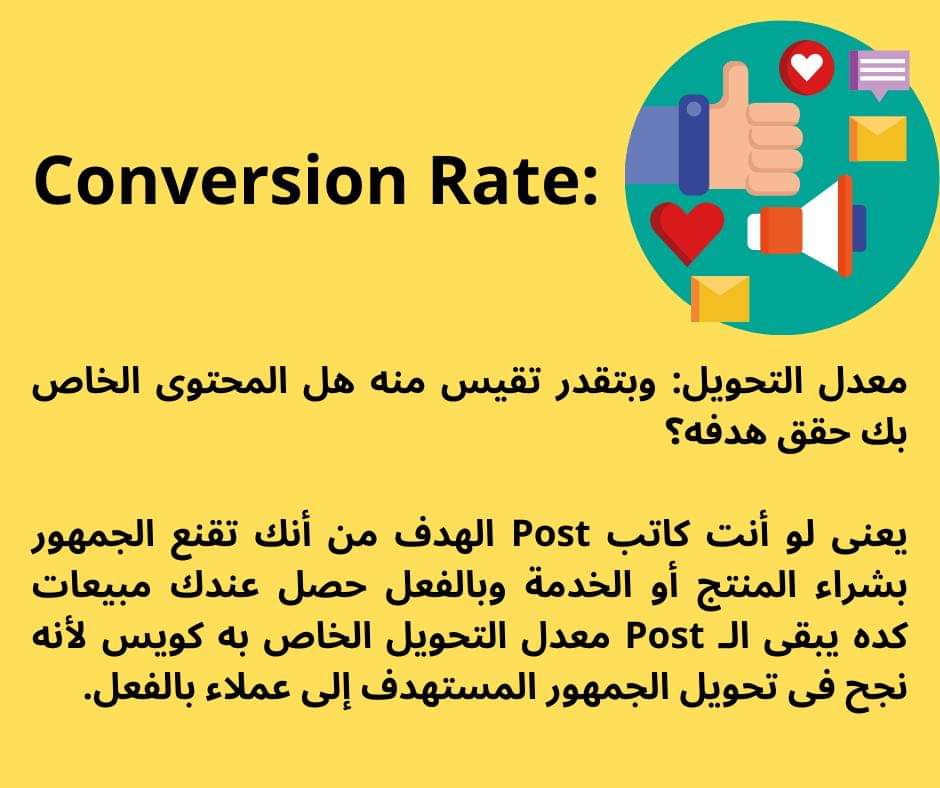 Conversion Rate:

معدل التحويل: وبتقدر تقيس منه هل المحتوى الخاص بك حقق هدفه؟

يعنى لو أنت كاتب Post الهدف من أنك تقنع الجمهور بشراء المنتج أو الخدمة وبالفعل حصل عندك مبيعات كده يبقى الـ Post معدل التحويل الخاص به كويس لأنه نجح فى تحويل الجمهور المستهدف إلى عملاء بالفعل.